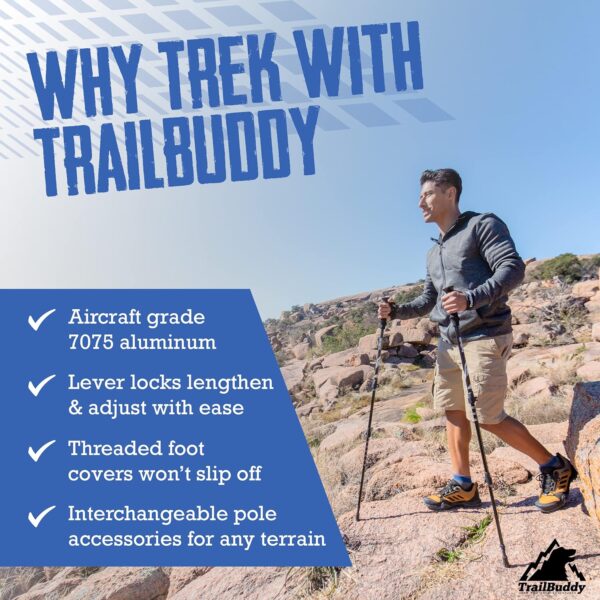 WHY TREK WITH TRAILBUDDY

✓ Aircraft grade 7075 aluminum

✓ Lever locks lengthen & adjust with ease

✓ Threaded foot covers won't slip off

✓ Interchangeable pole accessories for any terrain

TrailBuddy